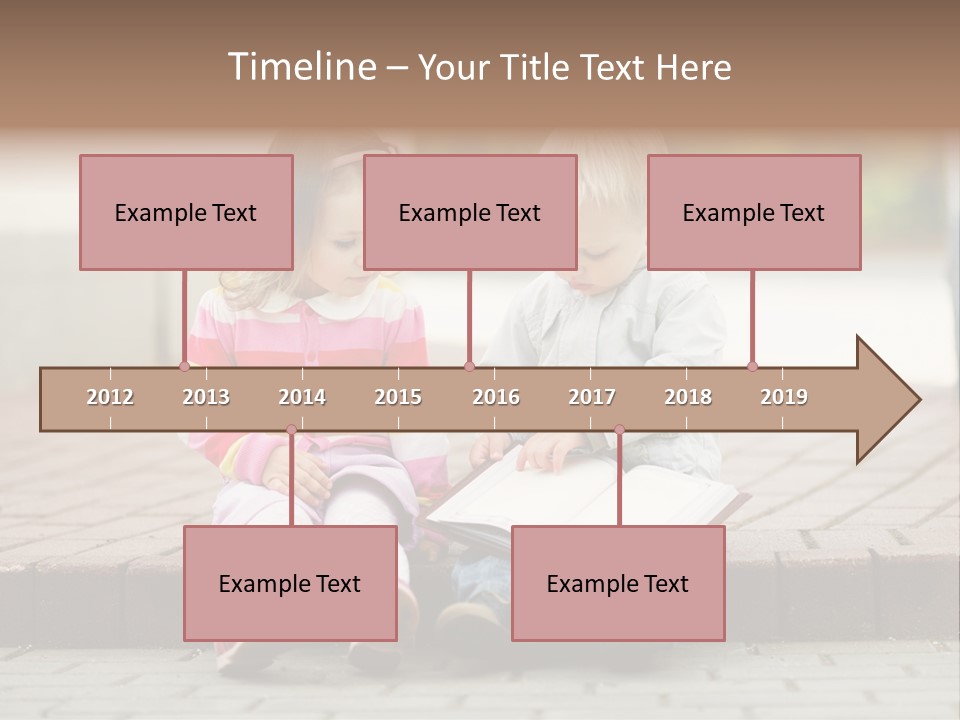 Timeline – Your Title Text Here

Example Text

Example Text

Example Text

2012 2013 2014 2015 2016 2017 2018 2019

Example Text

Example Text